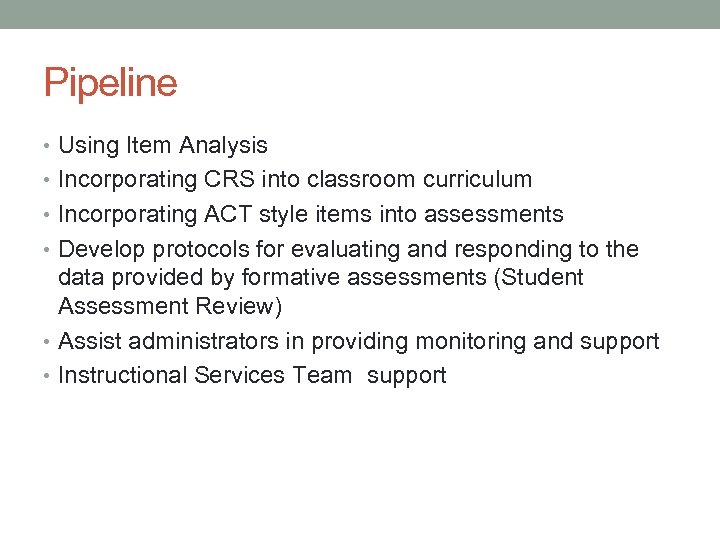 Pipeline

• Using Item Analysis
• Incorporating CRS into classroom curriculum
• Incorporating ACT style items into assessments
• Develop protocols for evaluating and responding to the data provided by formative assessments (Student Assessment Review)
• Assist administrators in providing monitoring and support
• Instructional Services Team support